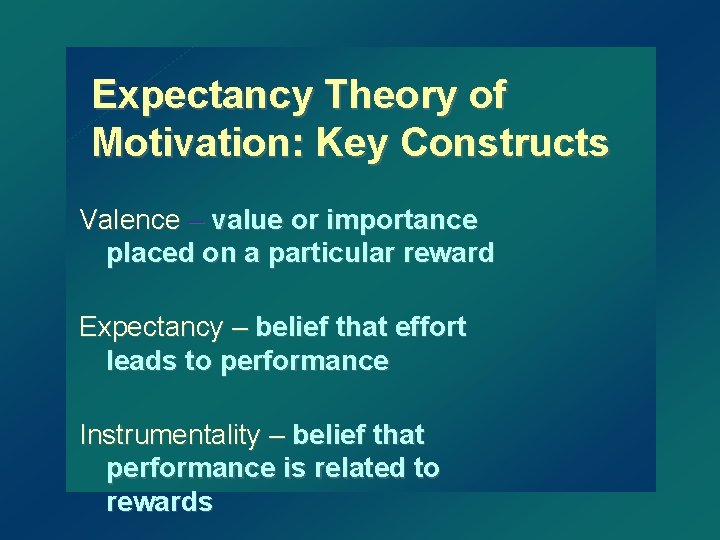 Expectancy Theory of Motivation: Key Constructs

Valence – value or importance placed on a particular reward

Expectancy – belief that effort leads to performance

Instrumentality – belief that performance is related to rewards